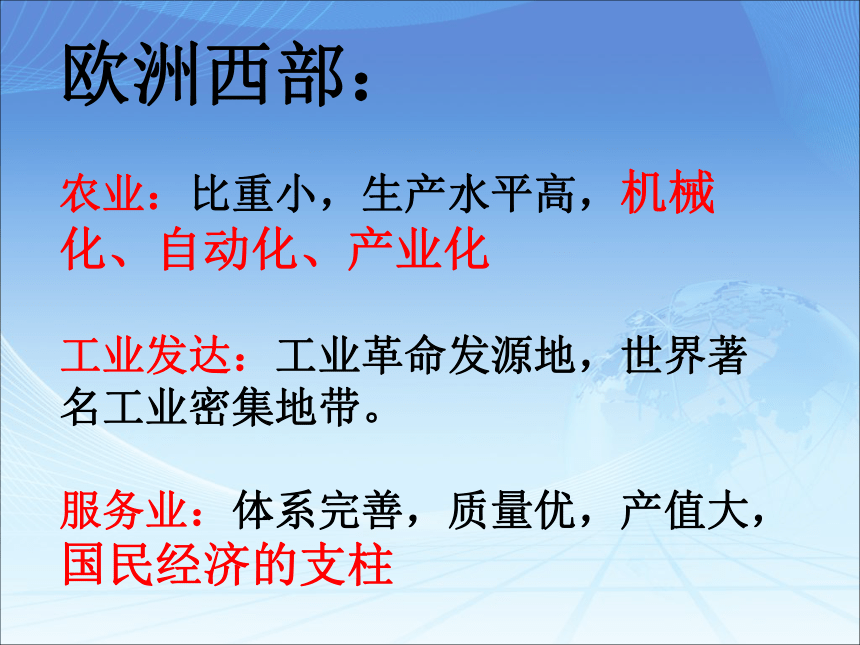 欧洲西部：

农业：比重小，生产水平高，机械化、自动化、产业化

工业发达：工业革命发源地，世界著名工业密集地带。

服务业：体系完善，质量优，产值大，国民经济的支柱